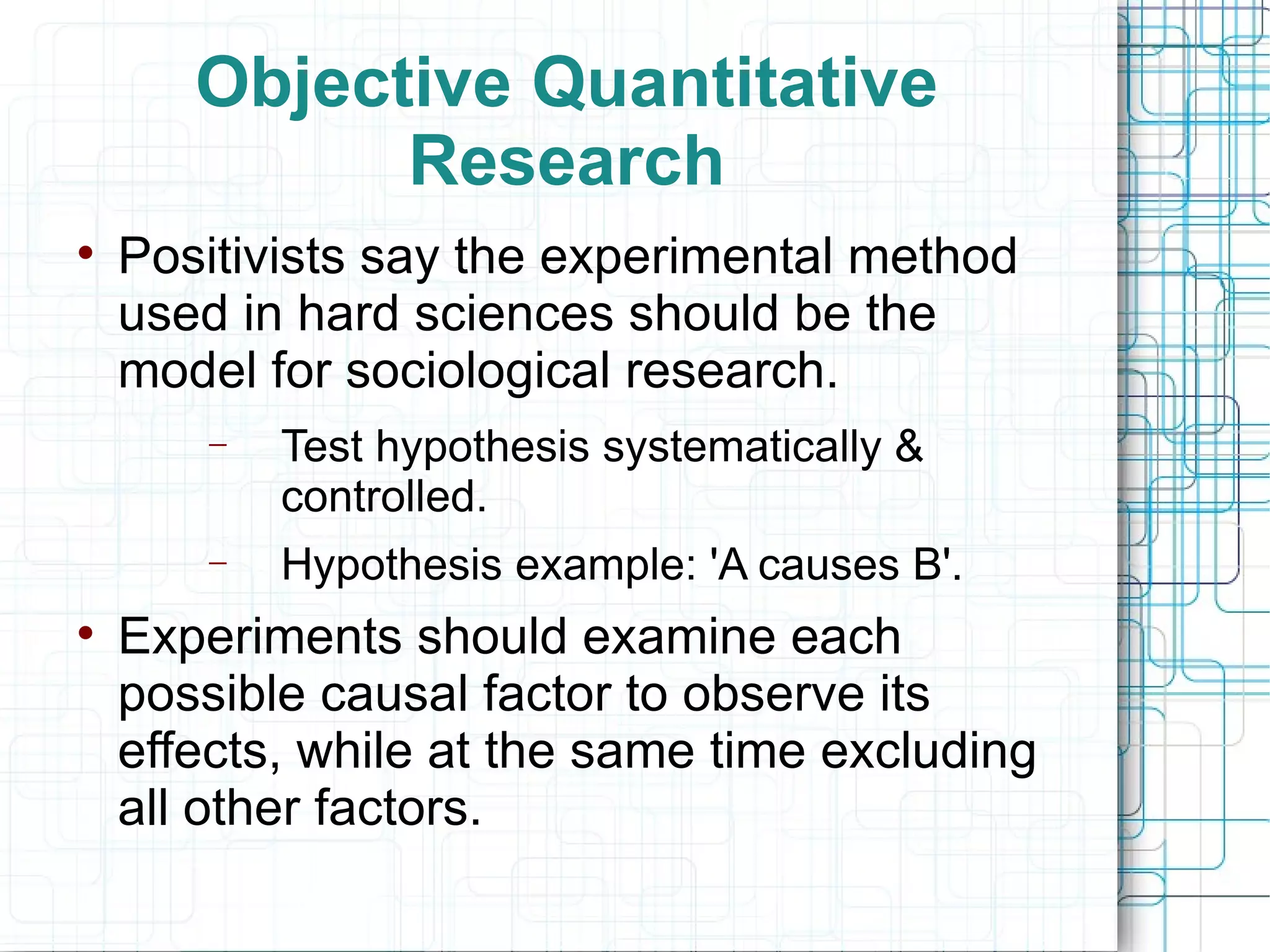 Objective Quantitative Research

• Positivists say the experimental method used in hard sciences should be the model for sociological research.

– Test hypothesis systematically & controlled.

– Hypothesis example: 'A causes B'.

• Experiments should examine each possible causal factor to observe its effects, while at the same time excluding all other factors.